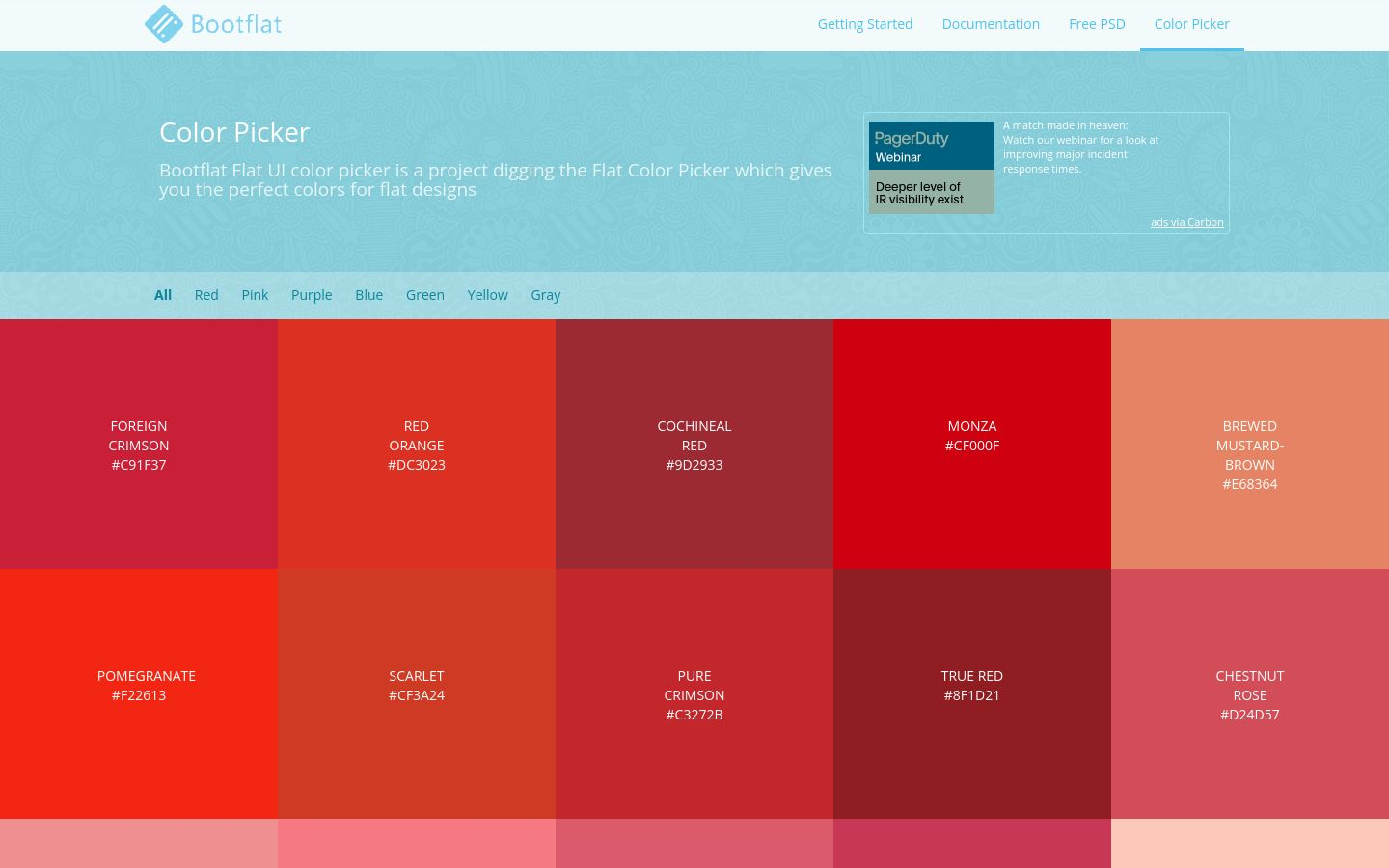 Bootflat

Getting Started Documentation Free PSD Color Picker

Color Picker

Bootflat Flat UI color picker is a project digging the Flat Color Picker which gives you the perfect colors for flat designs

PagerDuty Webinar

Deeper level of IR visibility exist

A match made in heaven: Watch our webinar for a look at improving major incident response times.

ads via Carbon

All Red Pink Purple Blue Green Yellow Gray

FOREIGN CRIMSON #C91F37

RED ORANGE #DC3023

COCHINEAL RED #9D2933

MONZA #CF000F

BREWED MUSTARD-BROWN #E68364

POMEGRANATE #F22613

SCARLET #CF3A24

PURE CRIMSON #C3272B

TRUE RED #8F1D21

CHESTNUT ROSE #D24D57